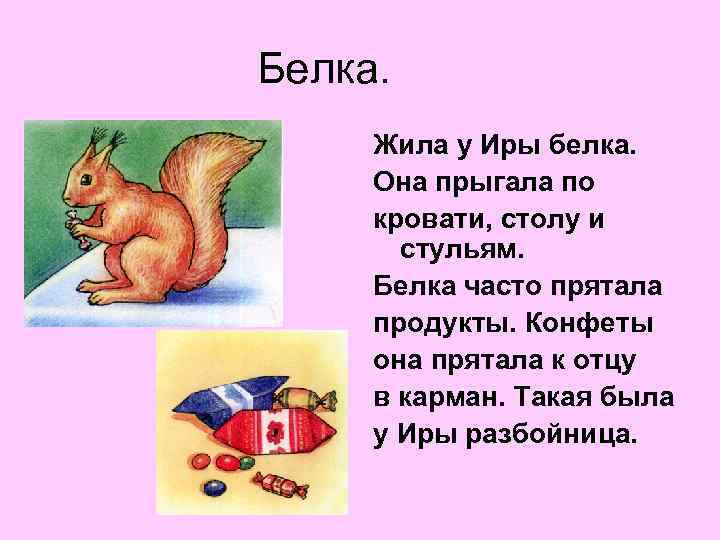 Белка.

Жила у Иры белка. Она прыгала по кровати, столу и стульям. Белка часто прятала продукты. Конфеты она прятала к отцу в карман. Такая была у Иры разбойница.